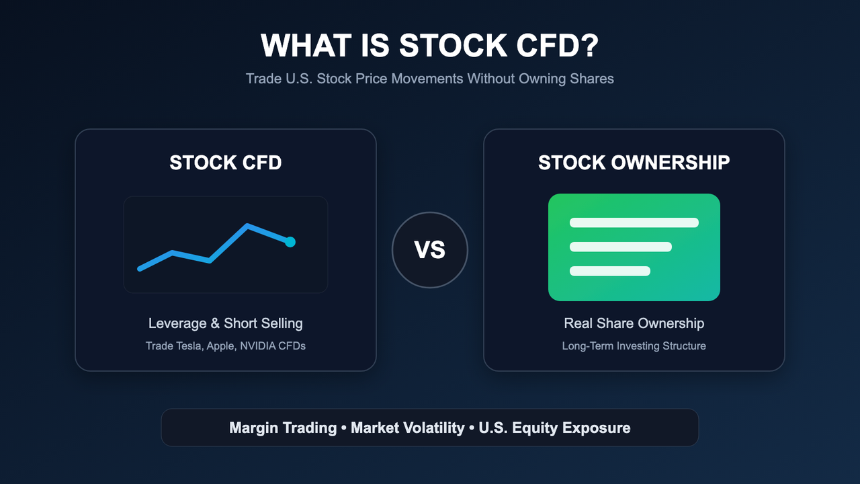 WHAT IS STOCK CFD?

Trade U.S. Stock Price Movements Without Owning Shares

STOCK CFD

Leverage & Short Selling

Trade Tesla, Apple, NVIDIA CFDs

VS

STOCK OWNERSHIP

Real Share Ownership

Long-Term Investing Structure

Margin Trading • Market Volatility • U.S. Equity Exposure